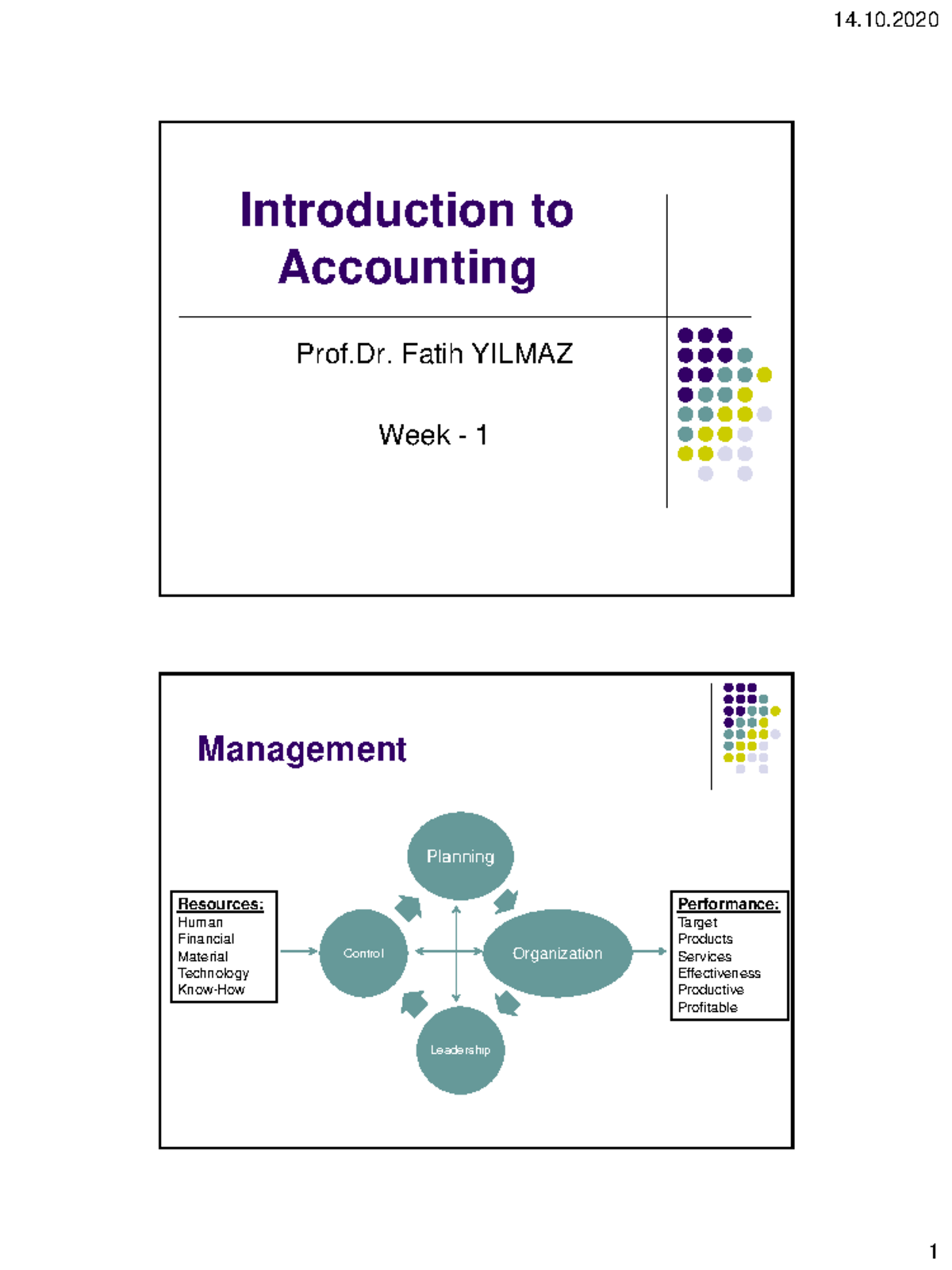 14.10.2020

Introduction to Accounting

Prof.Dr. Fatih YILMAZ

Week - 1

Management

Resources:
Human
Financial
Material
Technology
Know-How

Planning

Control

Organization

Leadership

Performance:
Target
Products
Services
Effectiveness
Productive
Profitable

1